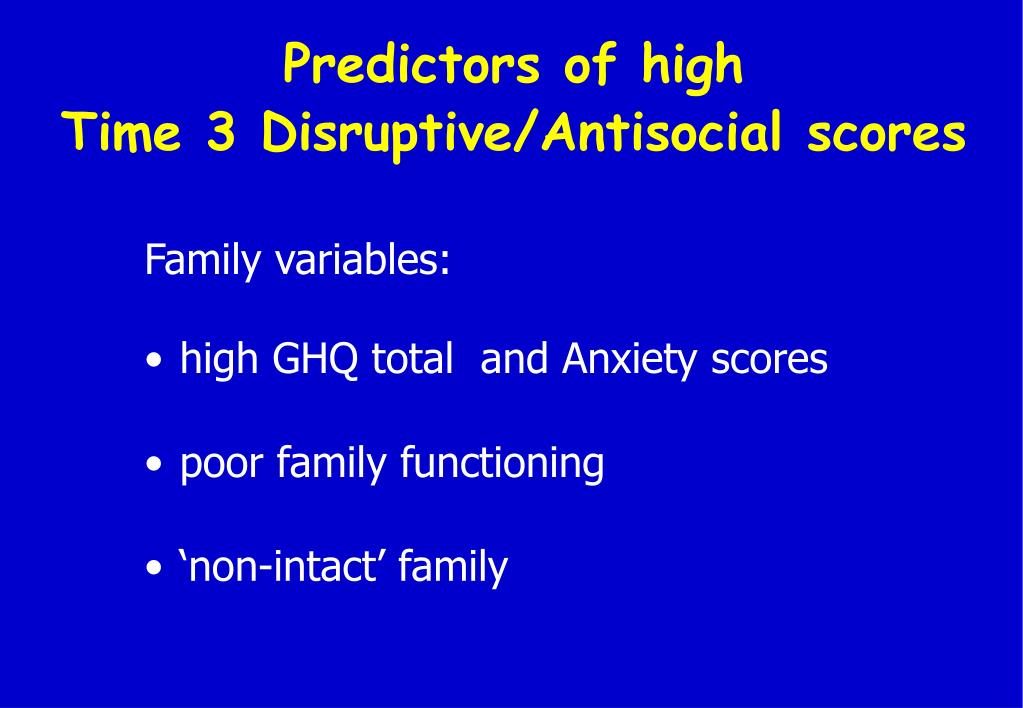 Predictors of high
Time 3 Disruptive/Antisocial scores

Family variables:

• high GHQ total and Anxiety scores

• poor family functioning

• ‘non-intact’ family